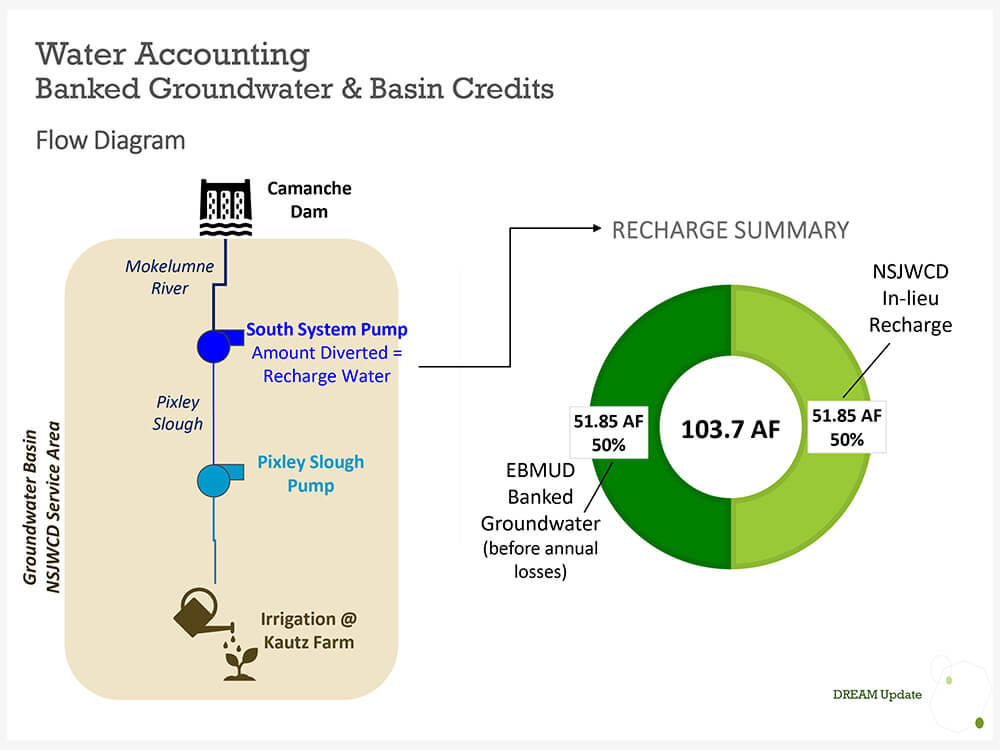 Water Accounting
Banked Groundwater & Basin Credits

Flow Diagram

Camanche Dam

Mokelumne River

South System Pump
Amount Diverted = Recharge Water

Pixley Slough

Pixley Slough Pump

Groundwater Basin
NSJWCD Service Area

Irrigation @ Kautz Farm

RECHARGE SUMMARY

NSJWCD In-lieu Recharge

51.85 AF
50%

103.7 AF

51.85 AF
50%

EBMUD Banked Groundwater (before annual losses)

DREAM Update